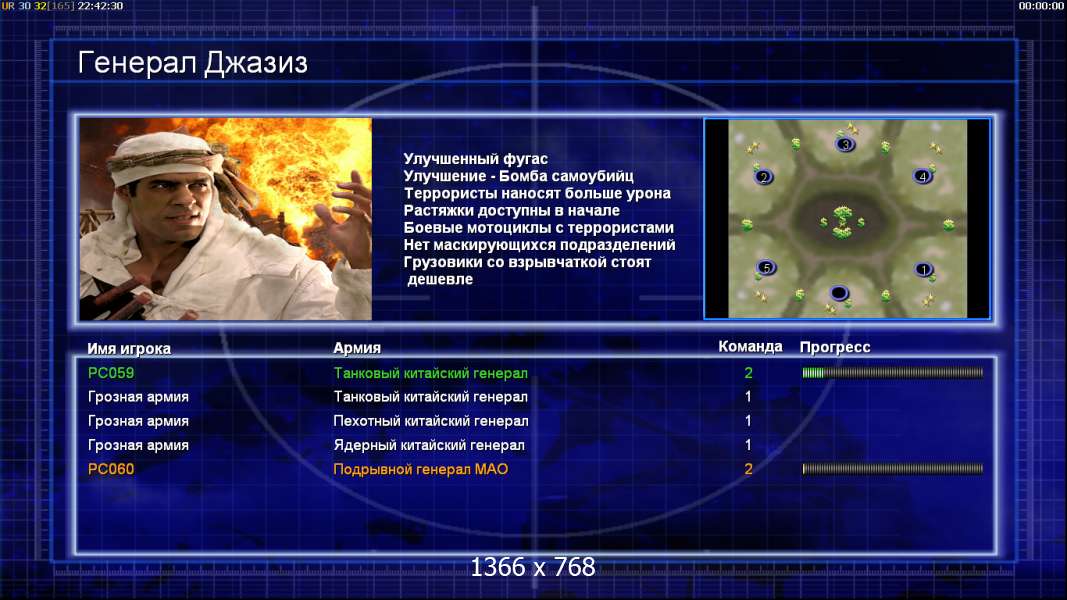 UR 30 32[165] 22:42:30

00:00:00

Генерал Джазиз

Улучшенный фугас
Улучшение - Бомба самоубийц
Террористы наносят больше урона
Растяжки доступны в начале
Боевые мотоциклы с террористами
Нет маскирующихся подразделений
Грузовики со взрывчаткой стоят дешевле

3
2
4
5
1

| Имя игрока | Армия | Команда | Прогресс |
|---|---|---|---|
| PC059 | Танковый китайский генерал | 2 | |
| Грозная армия | Танковый китайский генерал | 1 | |
| Грозная армия | Пехотный китайский генерал | 1 | |
| Грозная армия | Ядерный китайский генерал | 1 | |
| PC060 | Подрывной генерал МАО | 2 | |

1366 x 768